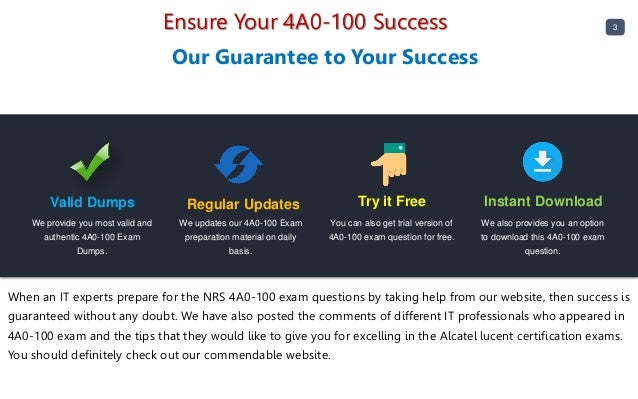 Ensure Your 4A0-100 Success

3

Our Guarantee to Your Success

Valid Dumps

We provide you most valid and authentic 4A0-100 Exam Dumps.

Regular Updates

We updates our 4A0-100 Exam preparation material on daily basis.

Try it Free

You can also get trial version of 4A0-100 exam question for free.

Instant Download

We also provides you an option to download this 4A0-100 exam question.

When an IT experts prepare for the NRS 4A0-100 exam questions by taking help from our website, then success is guaranteed without any doubt. We have also posted the comments of different IT professionals who appeared in 4A0-100 exam and the tips that they would like to give you for excelling in the Alcatel lucent certification exams. You should definitely check out our commendable website.